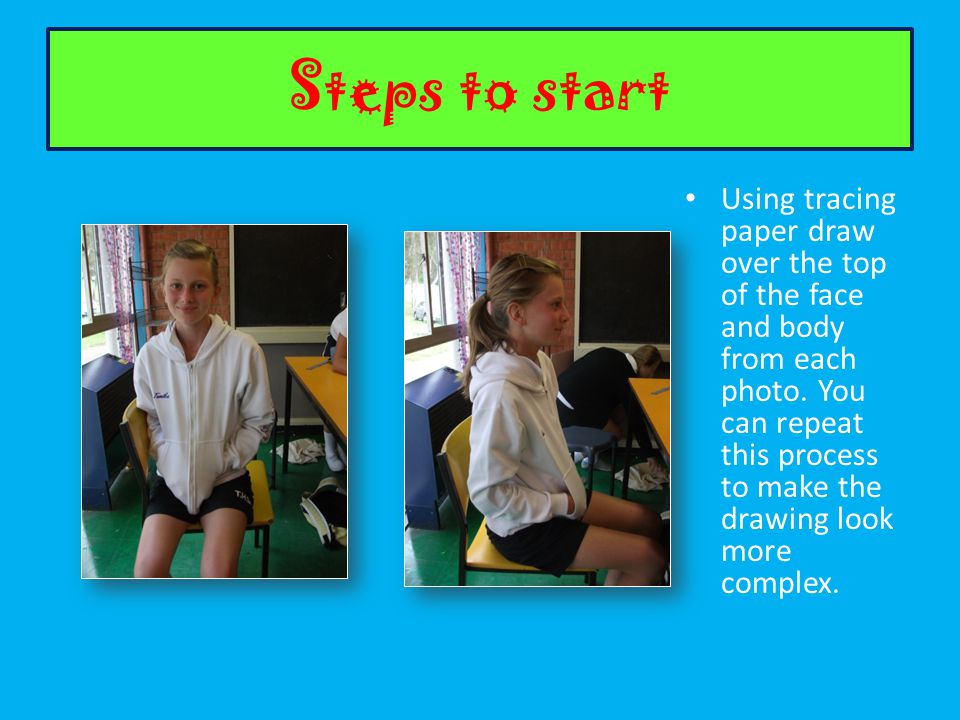 Steps to start

• Using tracing paper draw over the top of the face and body from each photo. You can repeat this process to make the drawing look more complex.